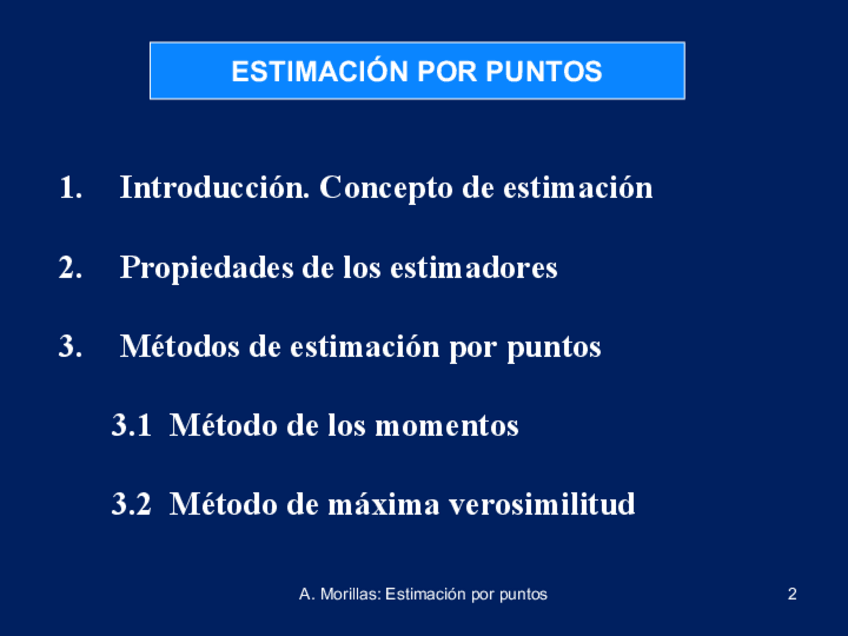 ESTIMACIÓN POR PUNTOS

1. Introducción. Concepto de estimación

2. Propiedades de los estimadores

3. Métodos de estimación por puntos

3.1 Método de los momentos

3.2 Método de máxima verosimilitud

A. Morillas: Estimación por puntos

2